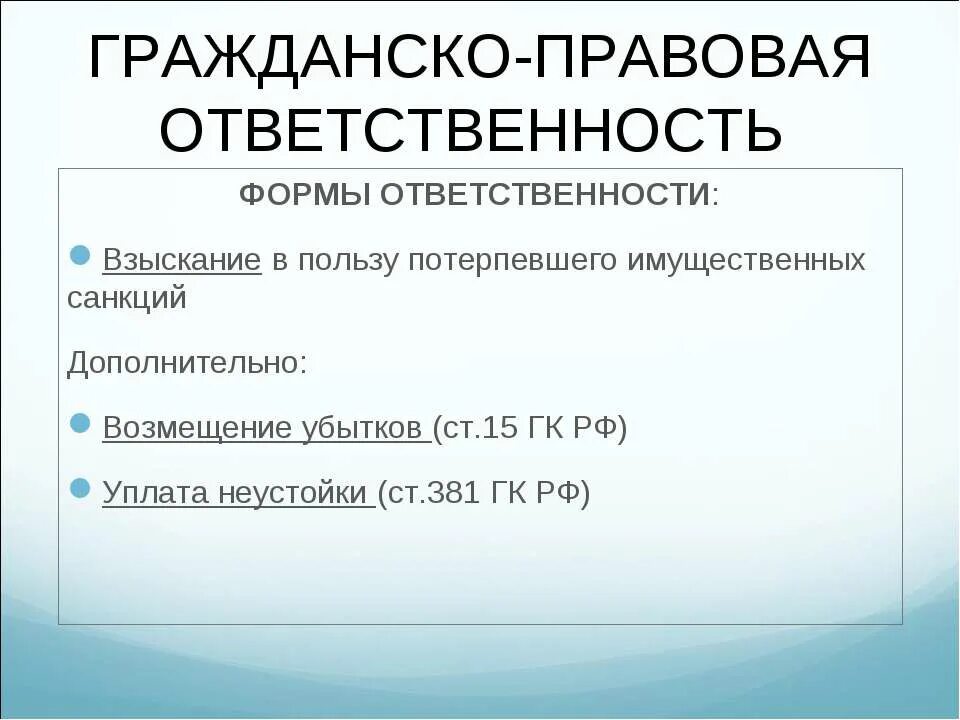 ГРАЖДАНСКО-ПРАВОВАЯ ОТВЕТСТВЕННОСТЬ

ФОРМЫ ОТВЕТСТВЕННОСТИ:

Взыскание в пользу потерпевшего имущественных санкций

Дополнительно:

Возмещение убытков (ст.15 ГК РФ)

Уплата неустойки (ст.381 ГК РФ)